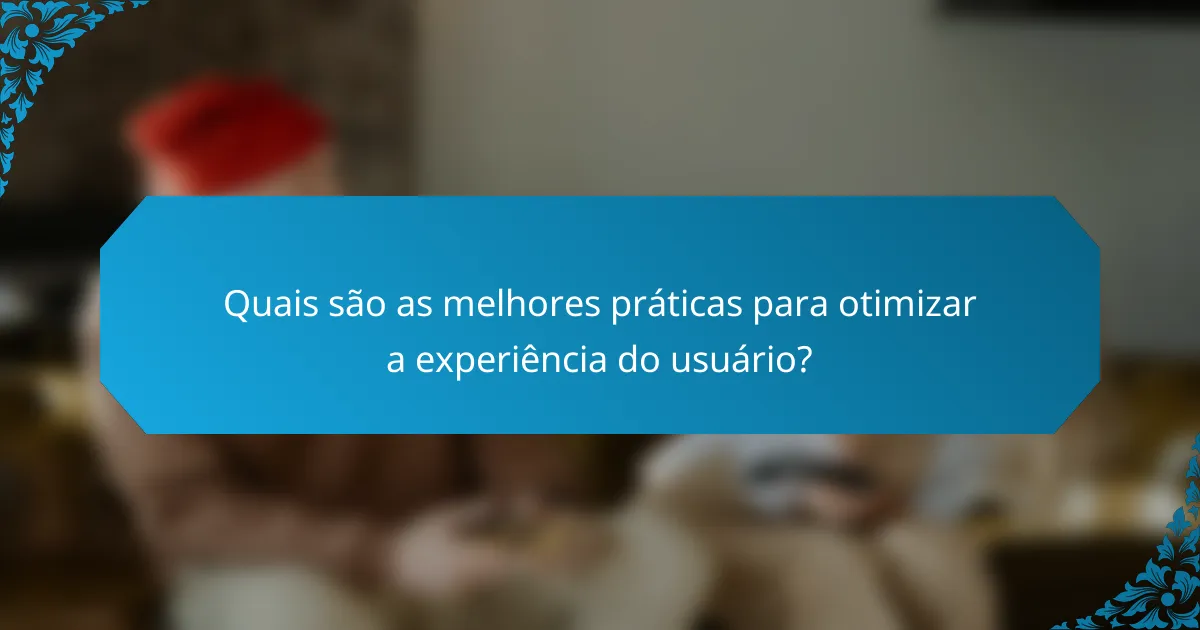 Quais são as melhores práticas para otimizar a experiência do usuário?